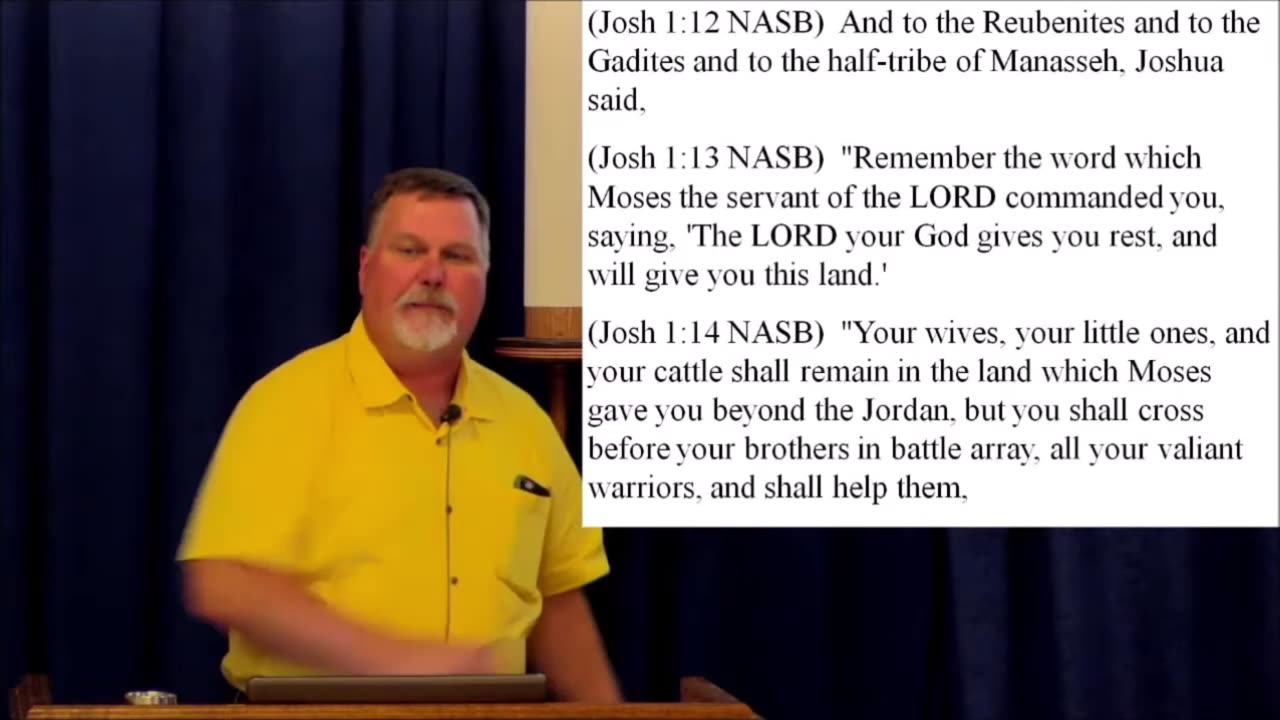 (Josh 1:12 NASB) And to the Reubenites and to the Gadites and to the half-tribe of Manasseh, Joshua said,

(Josh 1:13 NASB) "Remember the word which Moses the servant of the LORD commanded you, saying, 'The LORD your God gives you rest, and will give you this land.'

(Josh 1:14 NASB) "Your wives, your little ones, and your cattle shall remain in the land which Moses gave you beyond the Jordan, but you shall cross before your brothers in battle array, all your valiant warriors, and shall help them,